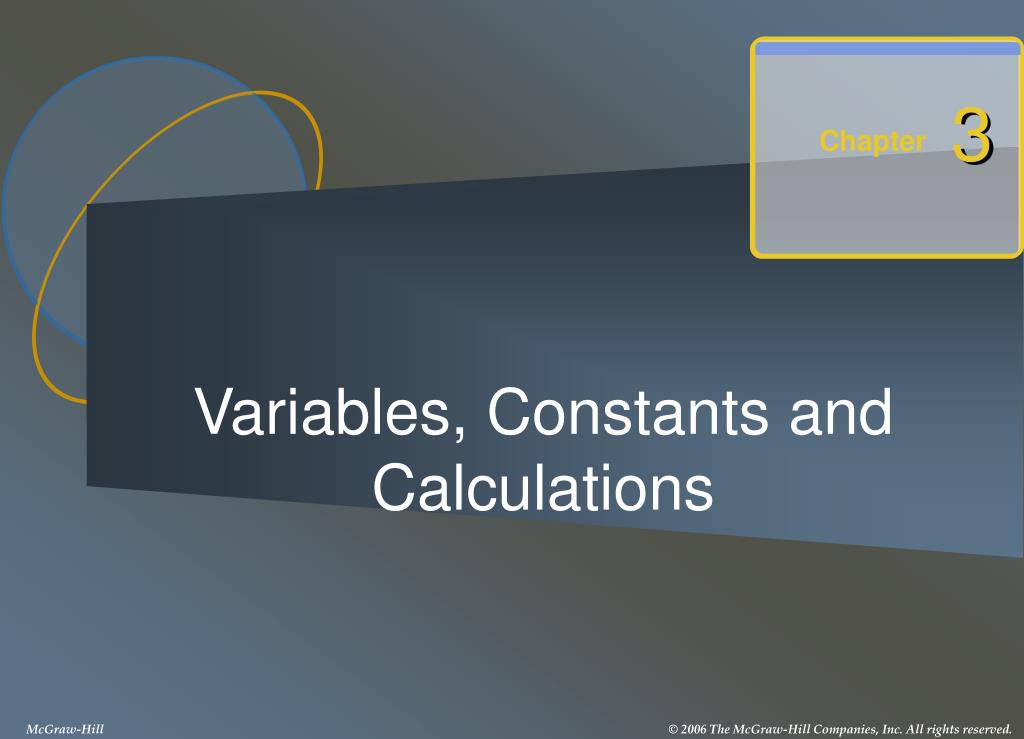 Chapter 3

Variables, Constants and Calculations

McGraw-Hill

© 2006 The McGraw-Hill Companies, Inc. All rights reserved.